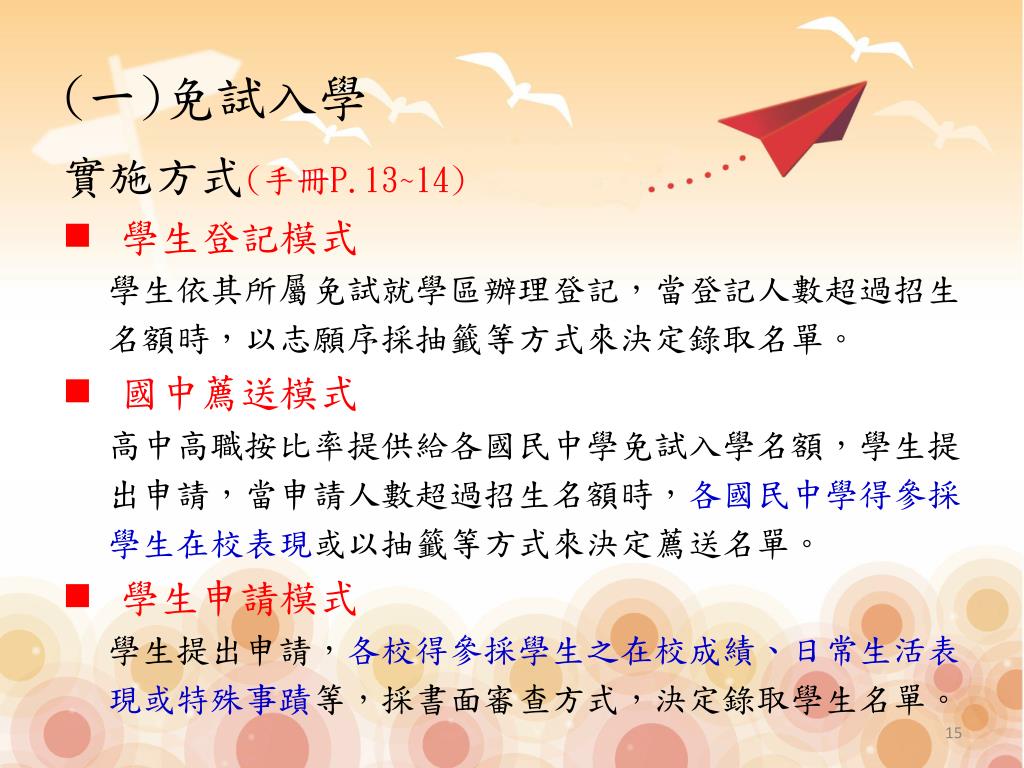 (一)免試入學

實施方式(手冊P.13~14)

■ 學生登記模式

學生依其所屬免試就學區辦理登記，當登記人數超過招生名額時，以志願序採抽籤等方式來決定錄取名單。

■ 國中薦送模式

高中高職按比率提供給各國民中學免試入學名額，學生提出申請，當申請人數超過招生名額時，各國民中學得參採學生在校表現或以抽籤等方式來決定薦送名單。

■ 學生申請模式

學生提出申請，各校得參採學生之在校成績、日常生活表現或特殊事蹟等，採書面審查方式，決定錄取學生名單。

15